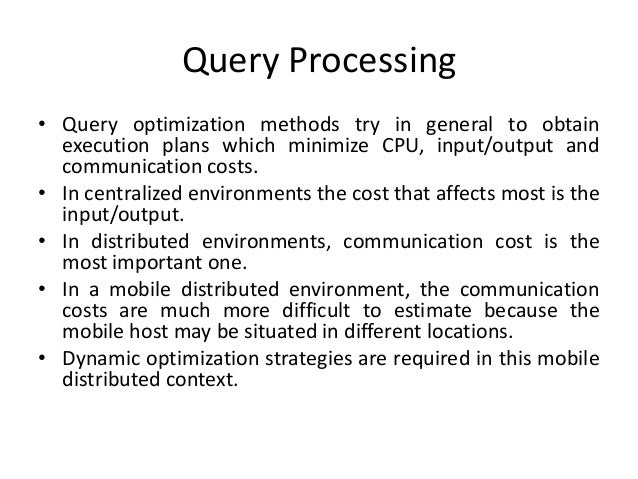 Query Processing

• Query optimization methods try in general to obtain execution plans which minimize CPU, input/output and communication costs.

• In centralized environments the cost that affects most is the input/output.

• In distributed environments, communication cost is the most important one.

• In a mobile distributed environment, the communication costs are much more difficult to estimate because the mobile host may be situated in different locations.

• Dynamic optimization strategies are required in this mobile distributed context.